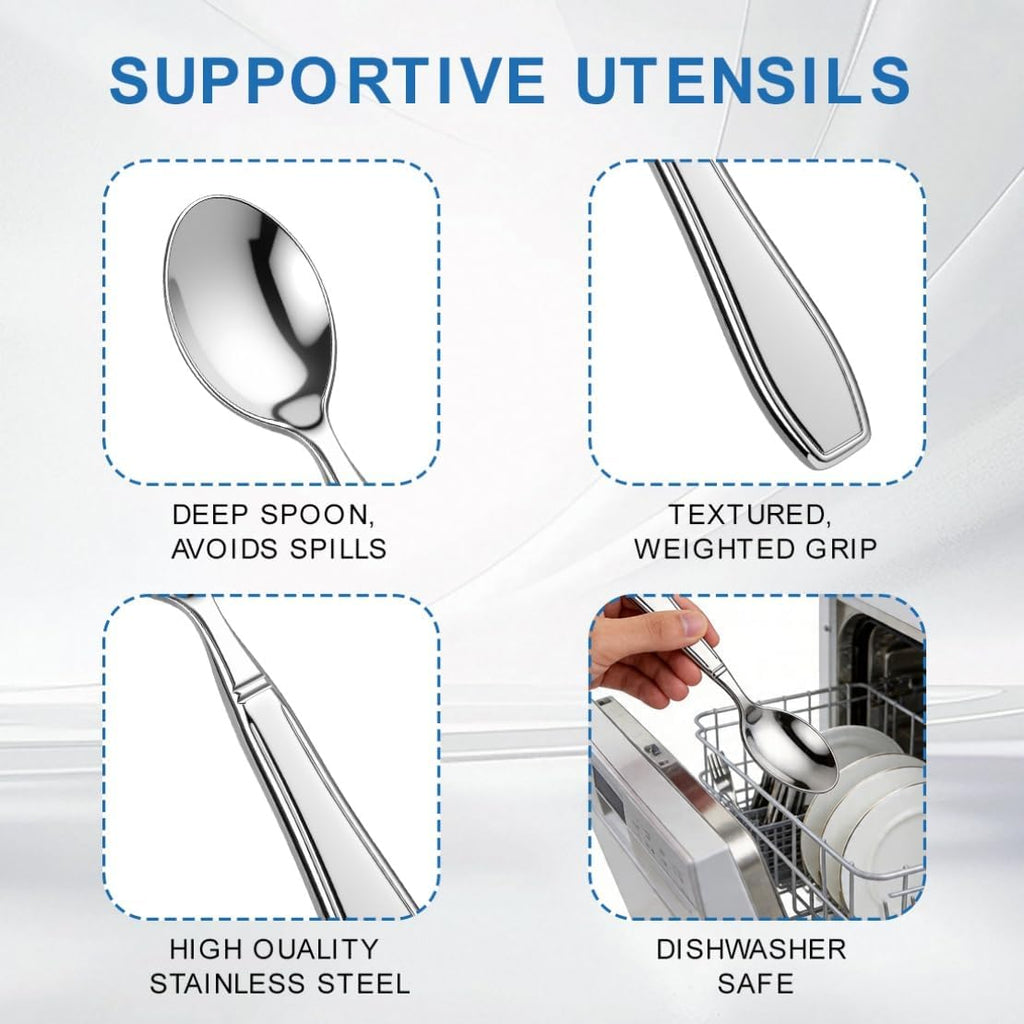 SUPPORTIVE UTENSILS

DEEP SPOON, AVOIDS SPILLS

TEXTURED, WEIGHTED GRIP

HIGH QUALITY STAINLESS STEEL

DISHWASHER SAFE